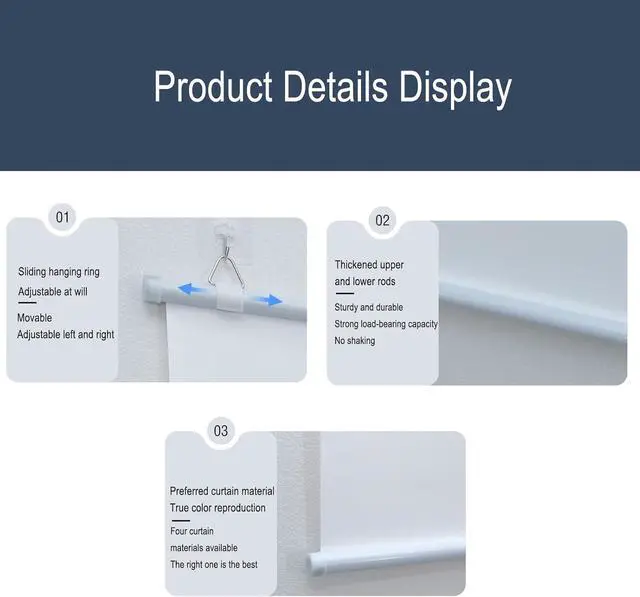 Product Details Display

01

Sliding hanging ring
Adjustable at will

Movable
Adjustable left and right

02

Thickened upper and lower rods

Sturdy and durable
Strong load-bearing capacity
No shaking

03

Preferred curtain material
True color reproduction

Four curtain materials available
The right one is the best